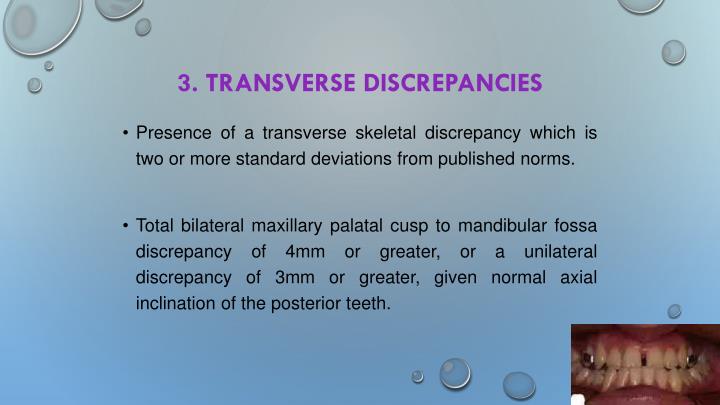 3. TRANSVERSE DISCREPANCIES

• Presence of a transverse skeletal discrepancy which is two or more standard deviations from published norms.

• Total bilateral maxillary palatal cusp to mandibular fossa discrepancy of 4mm or greater, or a unilateral discrepancy of 3mm or greater, given normal axial inclination of the posterior teeth.